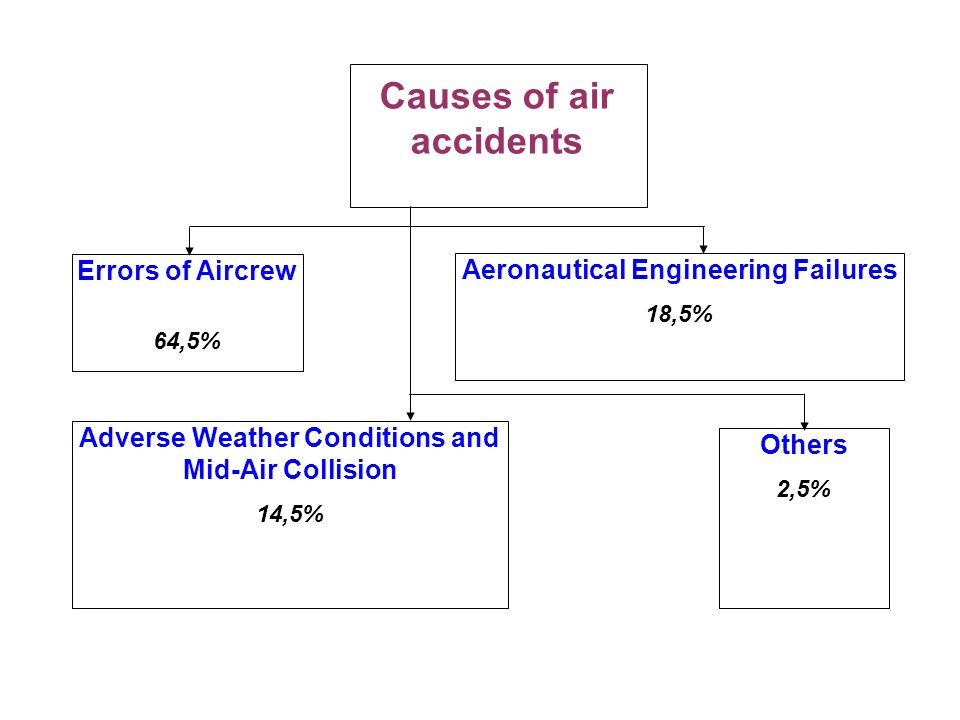 Causes of air accidents

Errors of Aircrew

64,5%

Aeronautical Engineering Failures

18,5%

Adverse Weather Conditions and Mid-Air Collision

14,5%

Others

2,5%